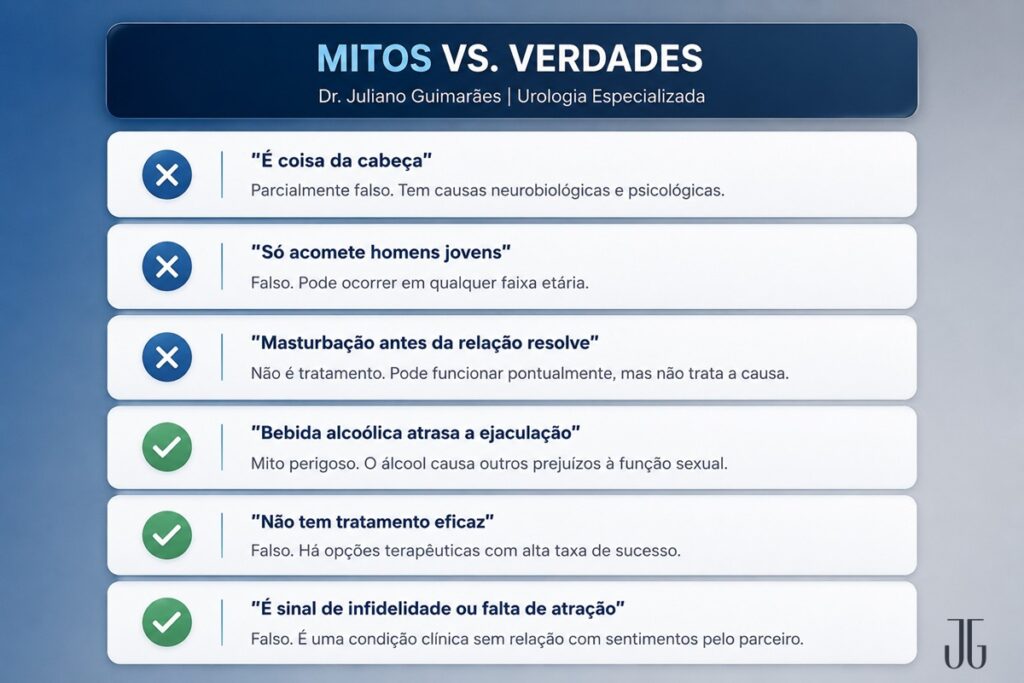 MITOS VS. VERDADES

Dr. Juliano Guimarães | Urologia Especializada

"É coisa da cabeça"
Parcialmente falso. Tem causas neurobiológicas e psicológicas.

"Só acomete homens jovens"
Falso. Pode ocorrer em qualquer faixa etária.

"Masturbação antes da relação resolve"
Não é tratamento. Pode funcionar pontualmente, mas não trata a causa.

"Bebida alcoólica atrasa a ejaculação"
Mito perigoso. O álcool causa outros prejuízos à função sexual.

"Não tem tratamento eficaz"
Falso. Há opções terapêuticas com alta taxa de sucesso.

"É sinal de infidelidade ou falta de atração"
Falso. É uma condição clínica sem relação com sentimentos pelo parceiro.

JG